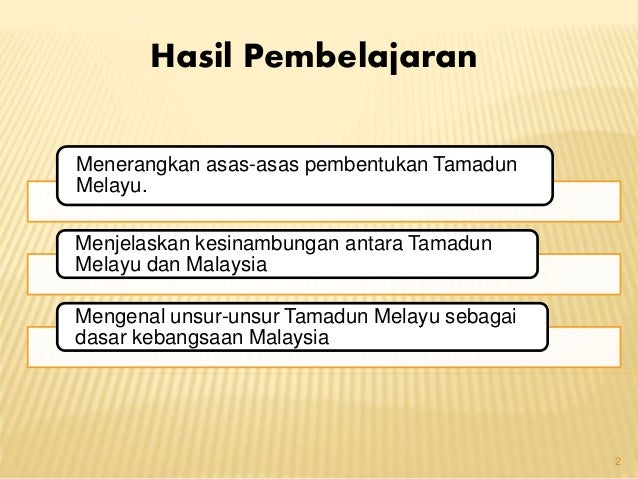 Hasil Pembelajaran

Menerangkan asas-asas pembentukan Tamadun Melayu.

Menjelaskan kesinambungan antara Tamadun Melayu dan Malaysia

Mengenal unsur-unsur Tamadun Melayu sebagai dasar kebangsaan Malaysia

2